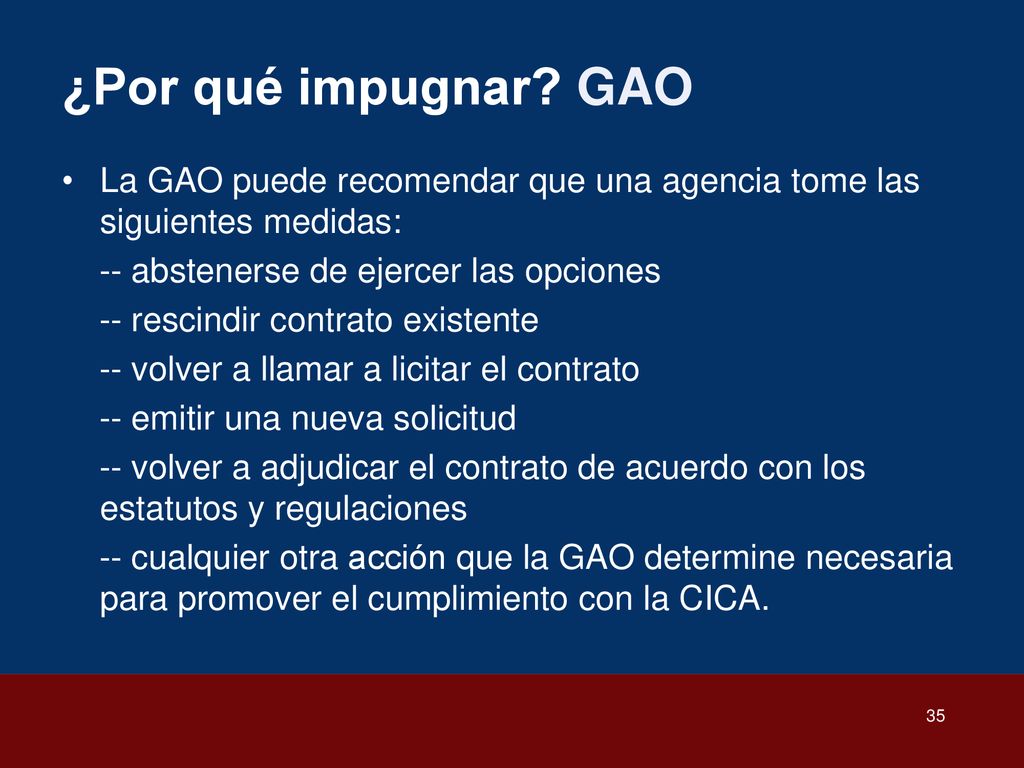 ¿Por qué impugnar? GAO

• La GAO puede recomendar que una agencia tome las siguientes medidas:

-- abstenerse de ejercer las opciones

-- rescindir contrato existente

-- volver a llamar a licitar el contrato

-- emitir una nueva solicitud

-- volver a adjudicar el contrato de acuerdo con los estatutos y regulaciones

-- cualquier otra acción que la GAO determine necesaria para promover el cumplimiento con la CICA.

35